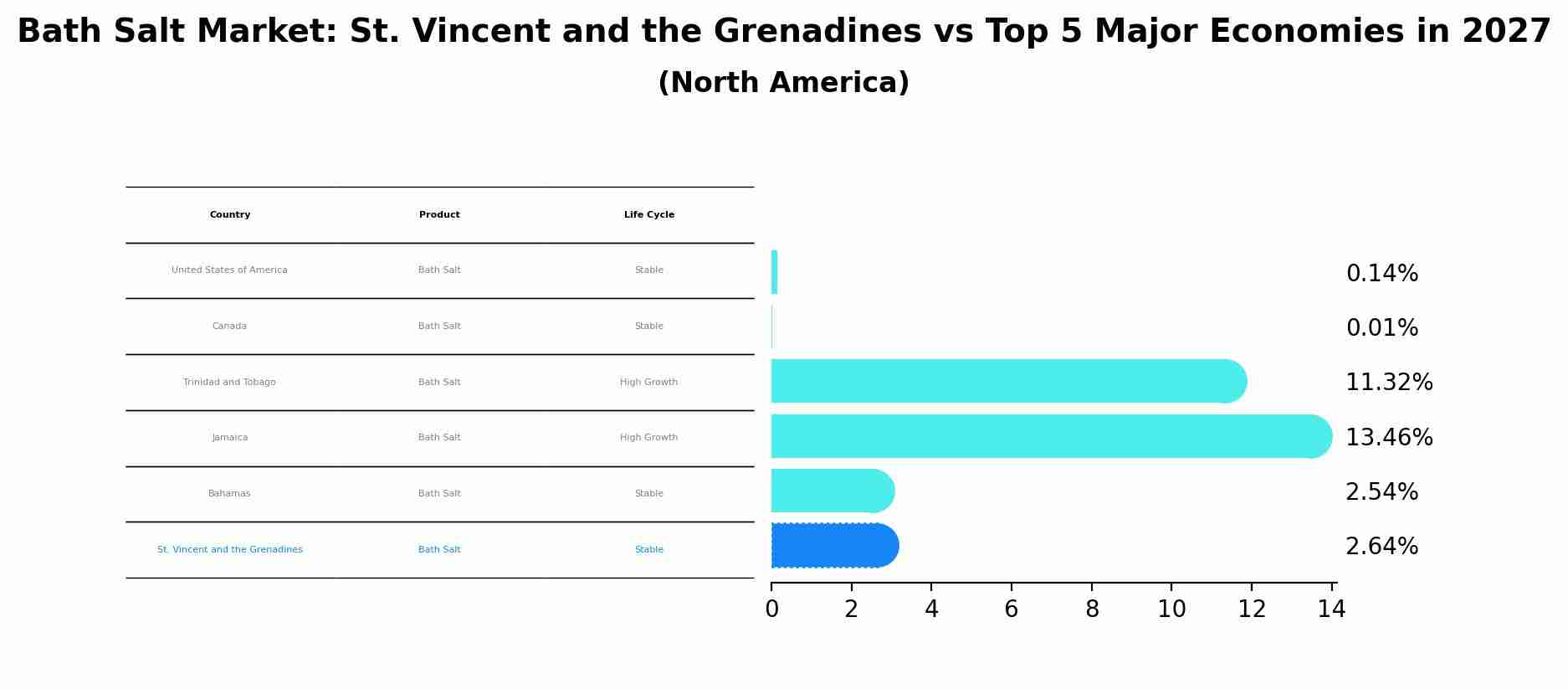 Bath Salt Market: St. Vincent and the Grenadines vs Top 5 Major Economies in 2027
(North America)

| Country | Product | Life Cycle |
|---|---|---|
| United States of America | Bath Salt | Stable |
| Canada | Bath Salt | Stable |
| Trinidad and Tobago | Bath Salt | High Growth |
| Jamaica | Bath Salt | High Growth |
| Bahamas | Bath Salt | Stable |
| St. Vincent and the Grenadines | Bath Salt | Stable |

0.14%
0.01%
11.32%
13.46%
2.54%
2.64%

0 2 4 6 8 10 12 14